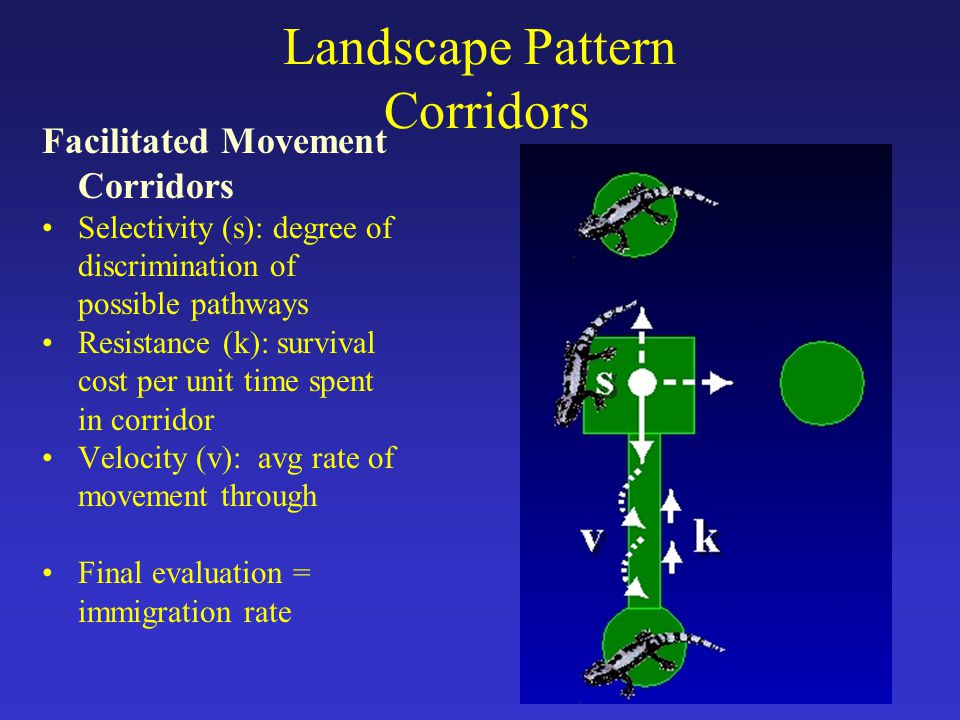 Landscape Pattern
Corridors

Facilitated Movement Corridors

• Selectivity (s): degree of discrimination of possible pathways
• Resistance (k): survival cost per unit time spent in corridor
• Velocity (v): avg rate of movement through

• Final evaluation = immigration rate

s
v
k